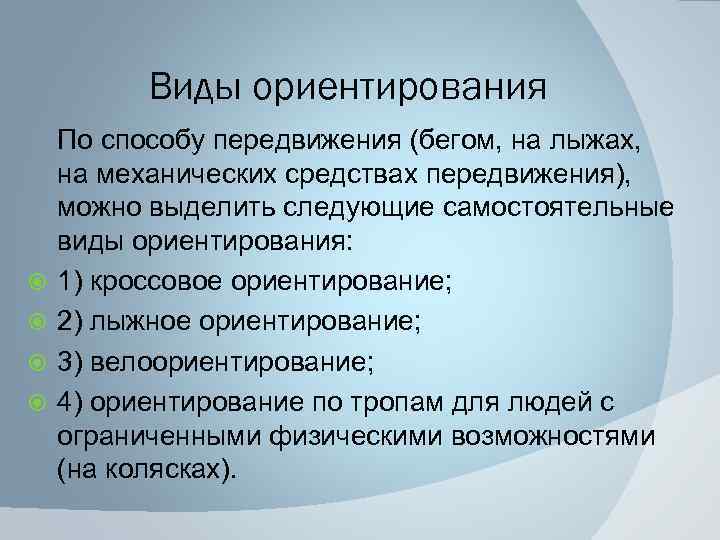 Виды ориентирования

По способу передвижения (бегом, на лыжах, на механических средствах передвижения), можно выделить следующие самостоятельные виды ориентирования:

1) кроссовое ориентирование;

2) лыжное ориентирование;

3) велоориентирование;

4) ориентирование по тропам для людей с ограниченными физическими возможностями (на колясках).